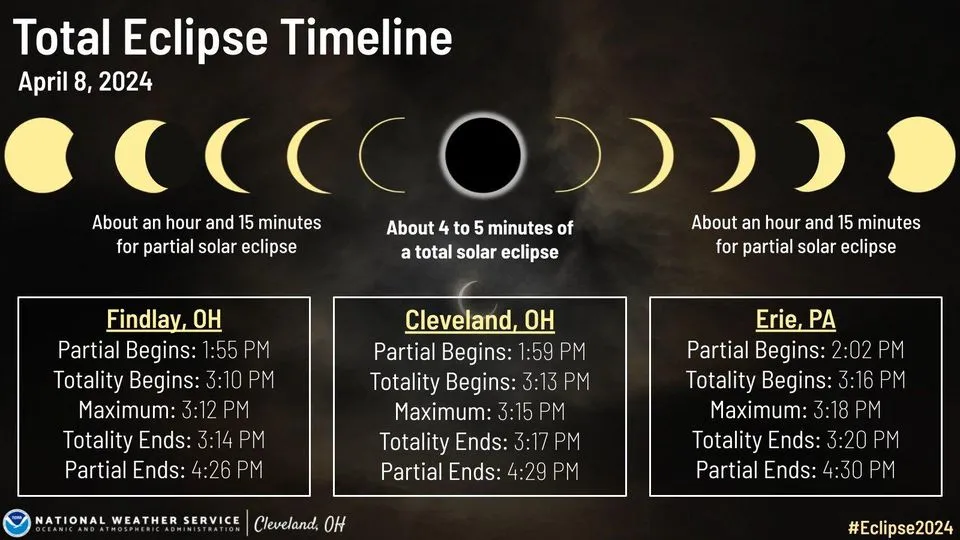 Total Eclipse Timeline
April 8, 2024

About an hour and 15 minutes for partial solar eclipse

About 4 to 5 minutes of a total solar eclipse

About an hour and 15 minutes for partial solar eclipse

Findlay, OH
Partial Begins: 1:55 PM
Totality Begins: 3:10 PM
Maximum: 3:12 PM
Totality Ends: 3:14 PM
Partial Ends: 4:26 PM

Cleveland, OH
Partial Begins: 1:59 PM
Totality Begins: 3:13 PM
Maximum: 3:15 PM
Totality Ends: 3:17 PM
Partial Ends: 4:29 PM

Erie, PA
Partial Begins: 2:02 PM
Totality Begins: 3:16 PM
Maximum: 3:18 PM
Totality Ends: 3:20 PM
Partial Ends: 4:30 PM

NATIONAL WEATHER SERVICE
OCEANIC AND ATMOSPHERIC ADMINISTRATION
Cleveland, OH

#Eclipse2024